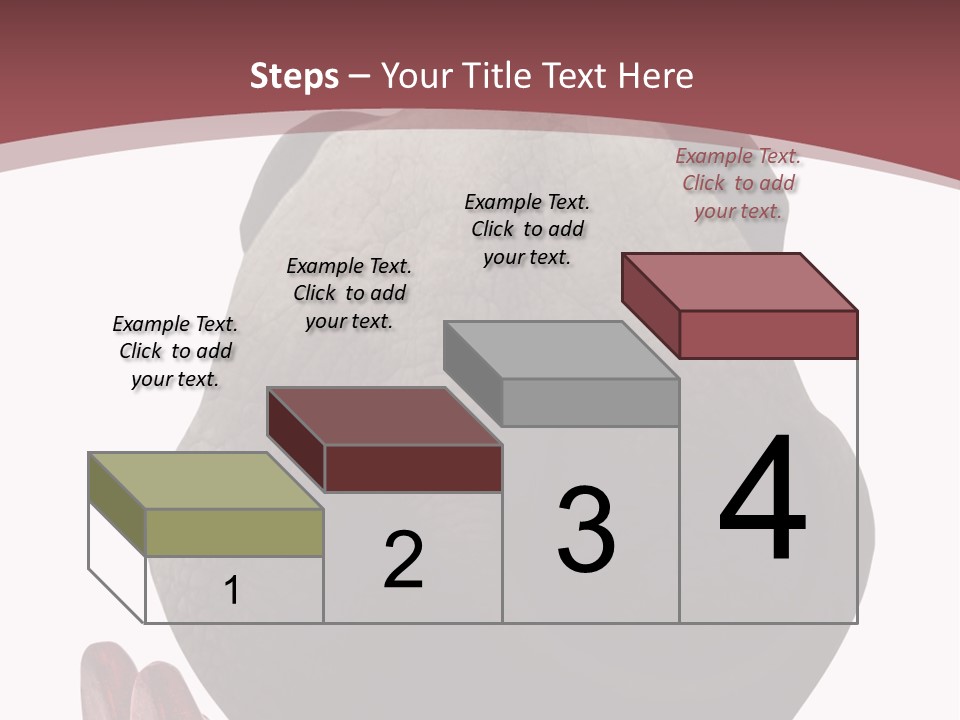 Steps – Your Title Text Here

Example Text. Click to add your text.

Example Text. Click to add your text.

Example Text. Click to add your text.

Example Text. Click to add your text.

1

2

3

4